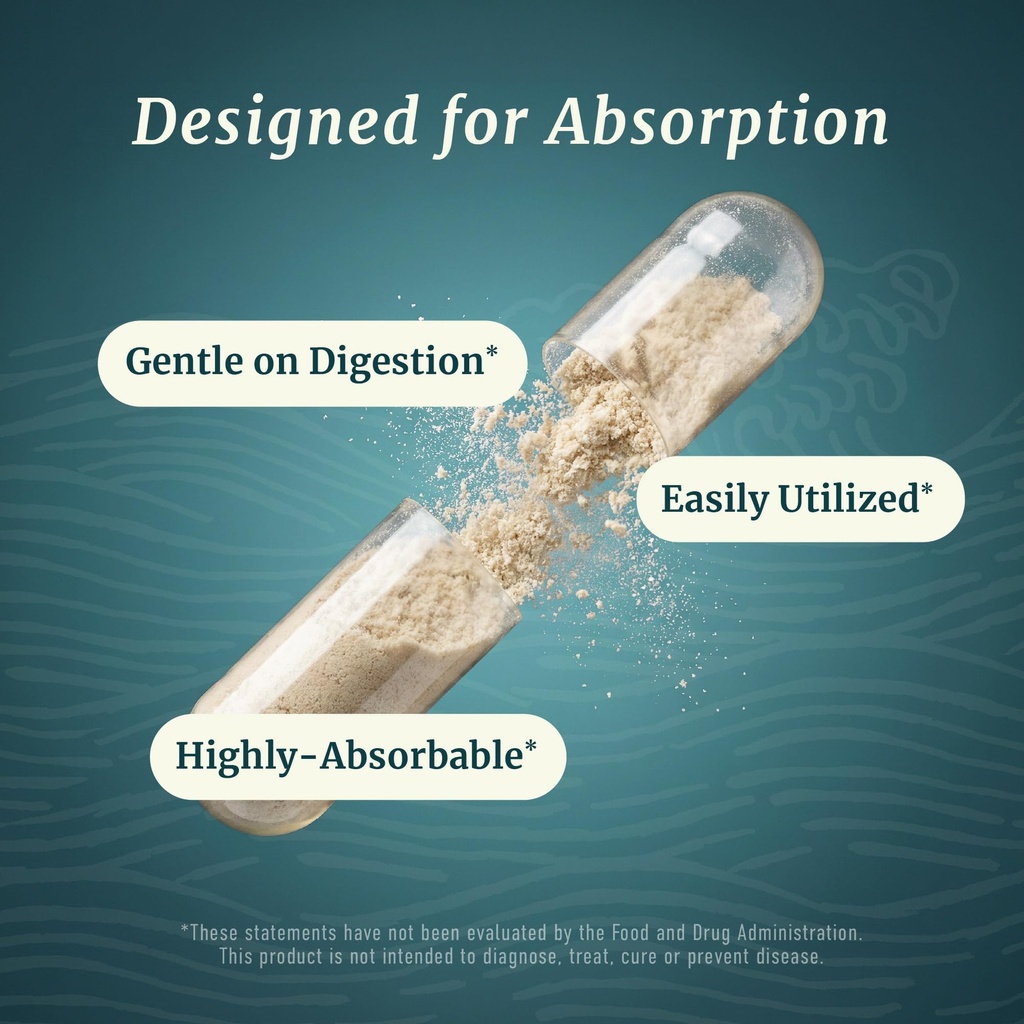 Designed for Absorption

Gentle on Digestion*

Easily Utilized*

Highly-Absorbable*

*These statements have not been evaluated by the Food and Drug Administration. This product is not intended to diagnose, treat, cure or prevent disease.